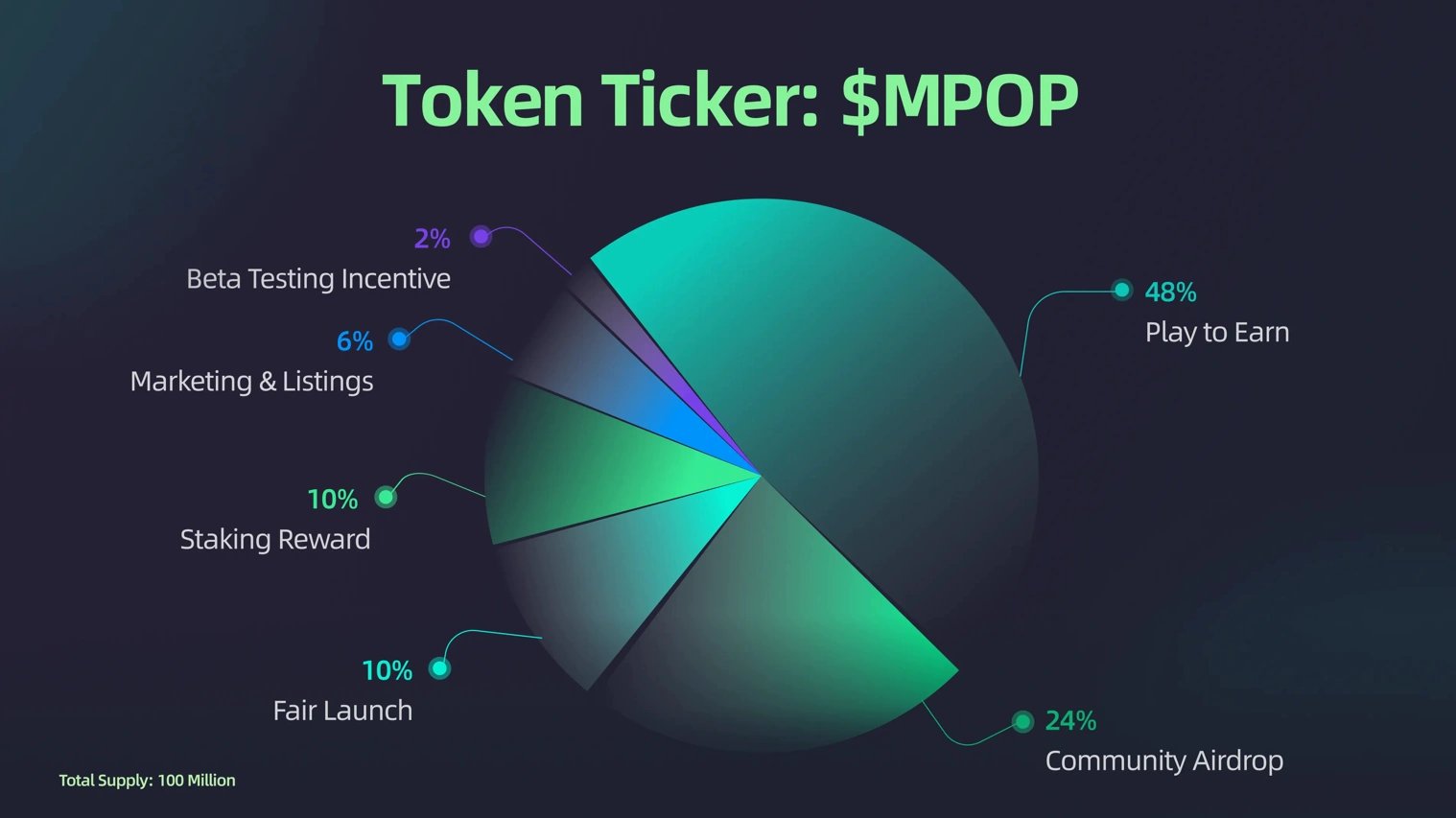 Token Ticker: \$MPOP

2%
Beta Testing Incentive

6%
Marketing & Listings

10%
Staking Reward

10%
Fair Launch

48%
Play to Earn

24%
Community Airdrop

Total Supply: 100 Million